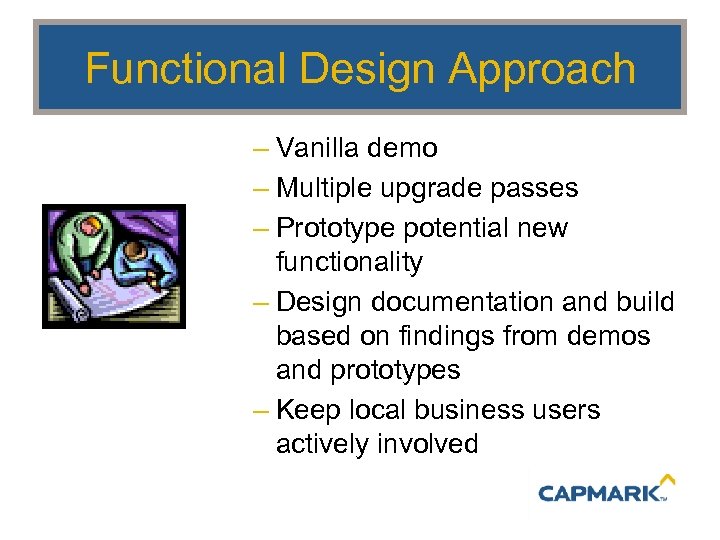 Functional Design Approach

– Vanilla demo
– Multiple upgrade passes
– Prototype potential new functionality
– Design documentation and build based on findings from demos and prototypes
– Keep local business users actively involved

CAPMARK™